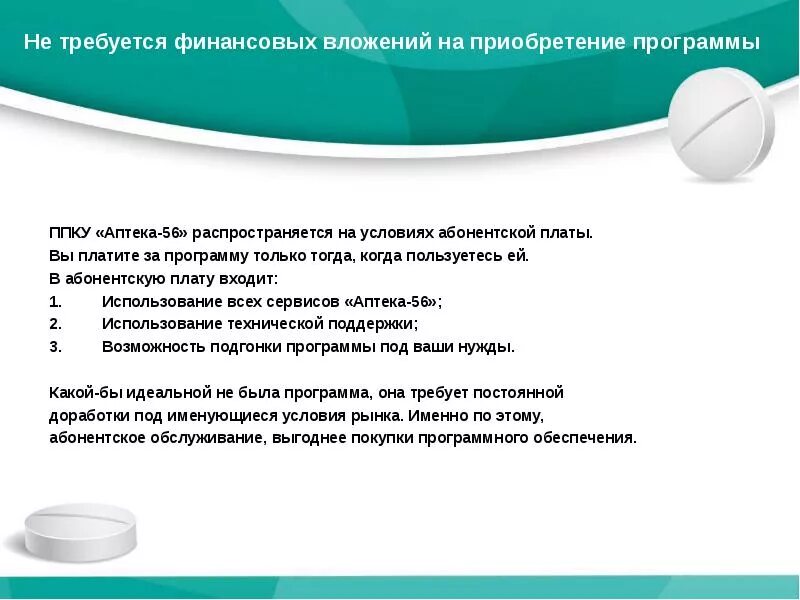 Не требуется финансовых вложений на приобретение программы

ППКУ «Аптека-56» распространяется на условиях абонентской платы.
Вы платите за программу только тогда, когда пользуетесь ей.
В абонентскую плату входит:
1. Использование всех сервисов «Аптека-56»;
2. Использование технической поддержки;
3. Возможность подгонки программы под ваши нужды.

Какой-бы идеальной не была программа, она требует постоянной доработки под именующиеся условия рынка. Именно по этому, абонентское обслуживание, выгоднее покупки программного обеспечения.